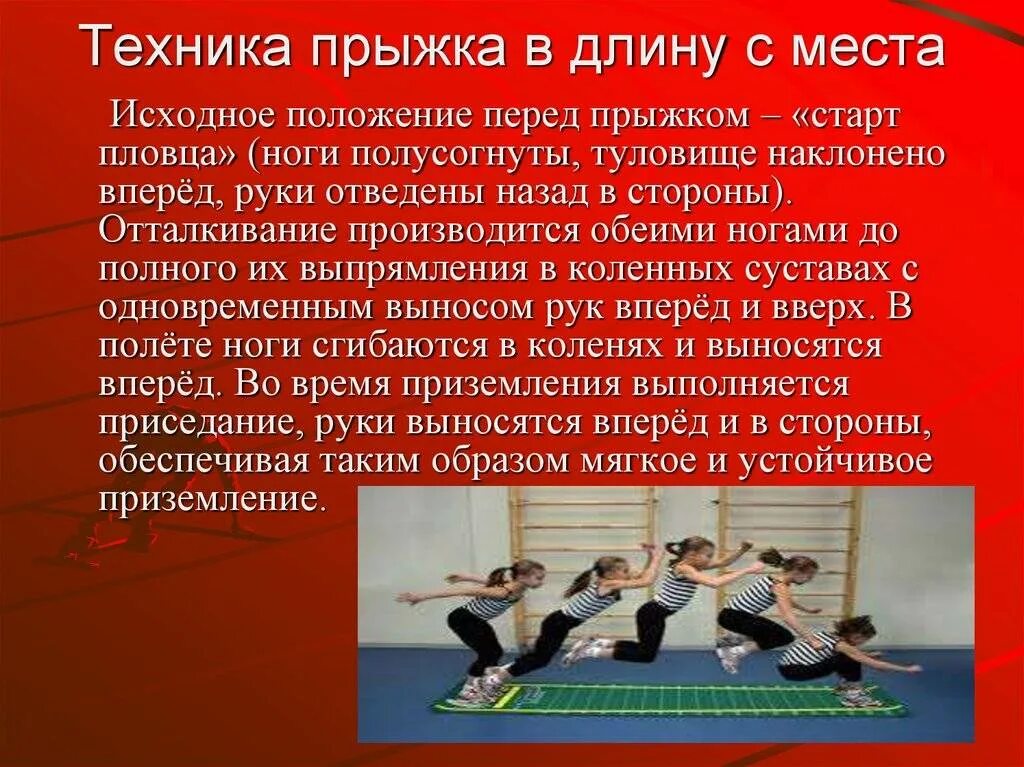 Техника прыжка в длину с места

Исходное положение перед прыжком – «старт пловца» (ноги полусогнуты, туловище наклонено вперёд, руки отведены назад в стороны). Отталкивание производится обеими ногами до полного их выпрямления в коленных суставах с одновременным выносом рук вперёд и вверх. В полёте ноги сгибаются в коленях и выносятся вперёд. Во время приземления выполняется приседание, руки выносятся вперёд и в стороны, обеспечивая таким образом мягкое и устойчивое приземление.